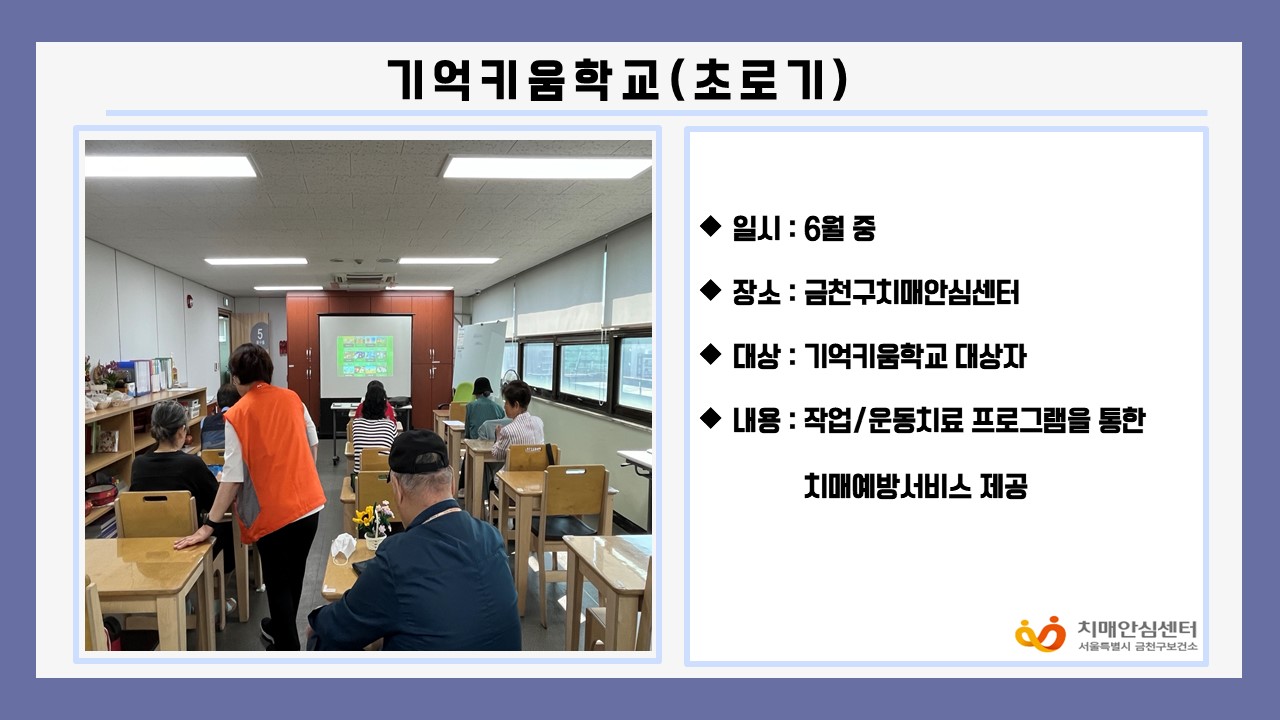 기억키움학교(초로기)

◆ 일시 : 6월 중

◆ 장소 : 금천구치매안심센터

◆ 대상 : 기억키움학교 대상자

◆ 내용 : 작업/운동치료 프로그램을 통한 치매예방서비스 제공

치매안심센터
서울특별시 금천구보건소